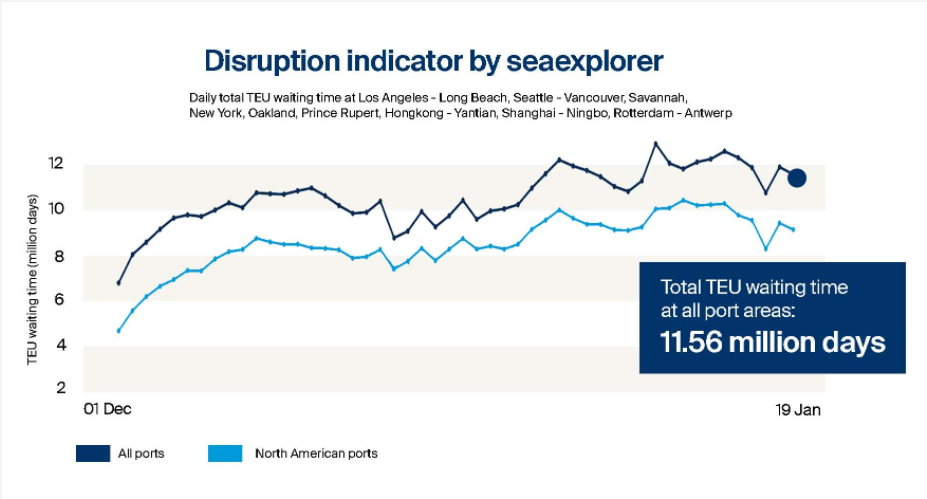 Disruption indicator by seaexplorer

Daily total TEU waiting time at Los Angeles - Long Beach, Seattle - Vancouver, Savannah, New York, Oakland, Prince Rupert, Hongkong - Yantian, Shanghai - Ningbo, Rotterdam - Antwerp

TEU waiting time (million days)

12
10
8
6
4
2

01 Dec
19 Jan

Total TEU waiting time at all port areas:
11.56 million days

All ports
North American ports